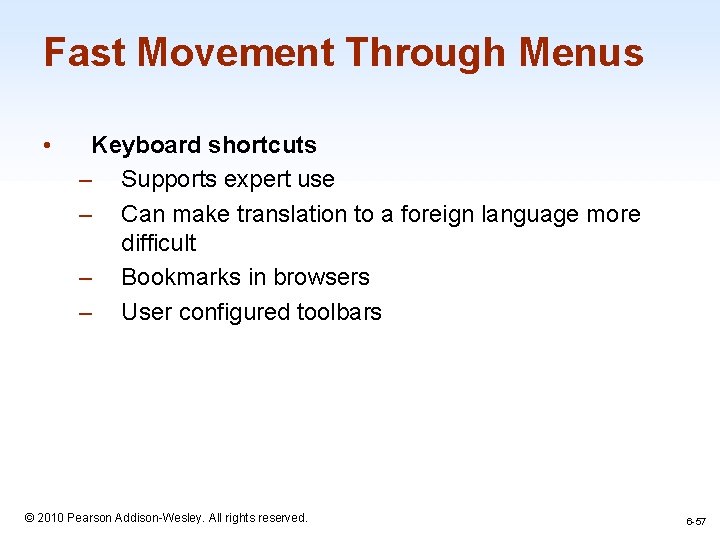 Fast Movement Through Menus

• Keyboard shortcuts
– Supports expert use
– Can make translation to a foreign language more difficult
– Bookmarks in browsers
– User configured toolbars

© 2010 Pearson Addison-Wesley. All rights reserved.

6-57